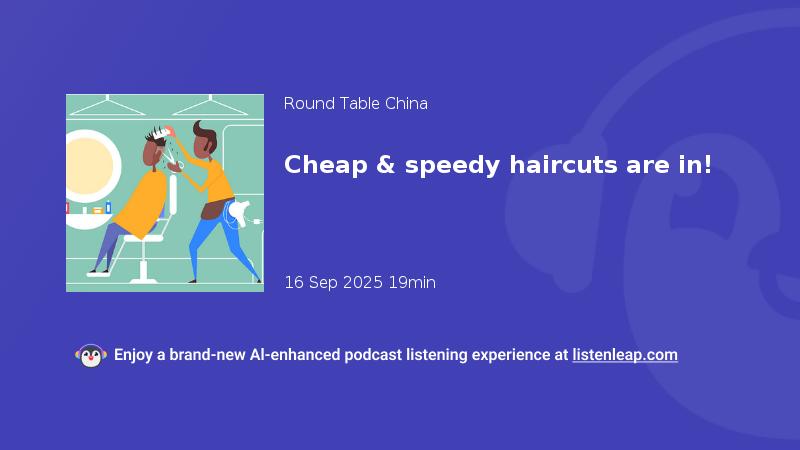 Round Table China

Cheap & speedy haircuts are in!

16 Sep 2025 19min

Enjoy a brand-new AI-enhanced podcast listening experience at listenleap.com